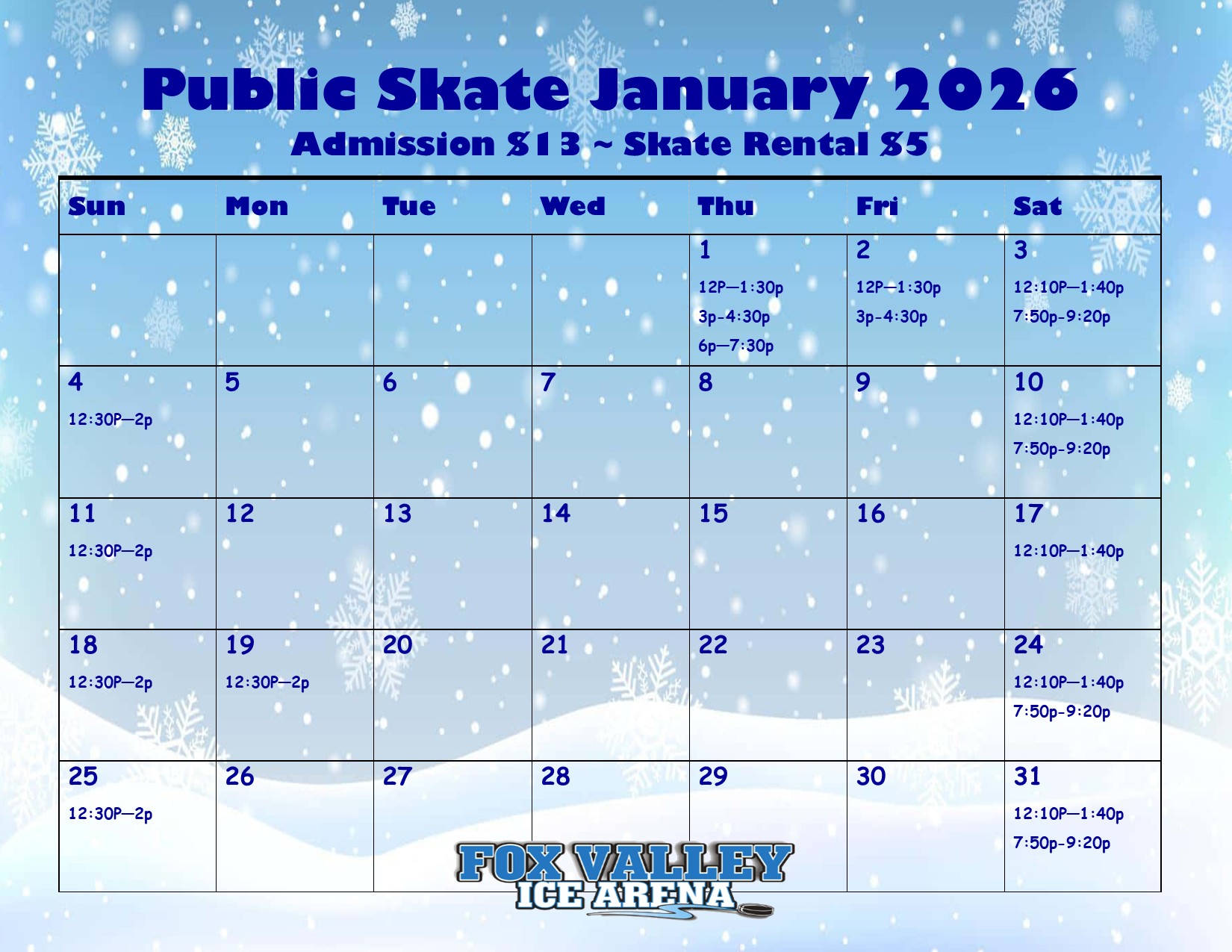 Public Skate January 2026
Admission $13 ~ Skate Rental $5

| Sun | Mon | Tue | Wed | Thu | Fri | Sat |
|---|---|---|---|---|---|---|
| | | | | 1 12P—1:30p 3p-4:30p 6p—7:30p | 2 12P—1:30p 3p-4:30p | 3 12:10P—1:40p 7:50p-9:20p |
| 4 12:30P—2p | 5 | 6 | 7 | 8 | 9 | 10 12:10P—1:40p 7:50p-9:20p |
| 11 12:30P—2p | 12 | 13 | 14 | 15 | 16 | 17 12:10P—1:40p |
| 18 12:30P—2p | 19 12:30P—2p | 20 | 21 | 22 | 23 | 24 12:10P—1:40p 7:50p-9:20p |
| 25 12:30P—2p | 26 | 27 | 28 | 29 | 30 | 31 12:10P—1:40p 7:50p-9:20p |

FOX VALLEY ICE ARENA